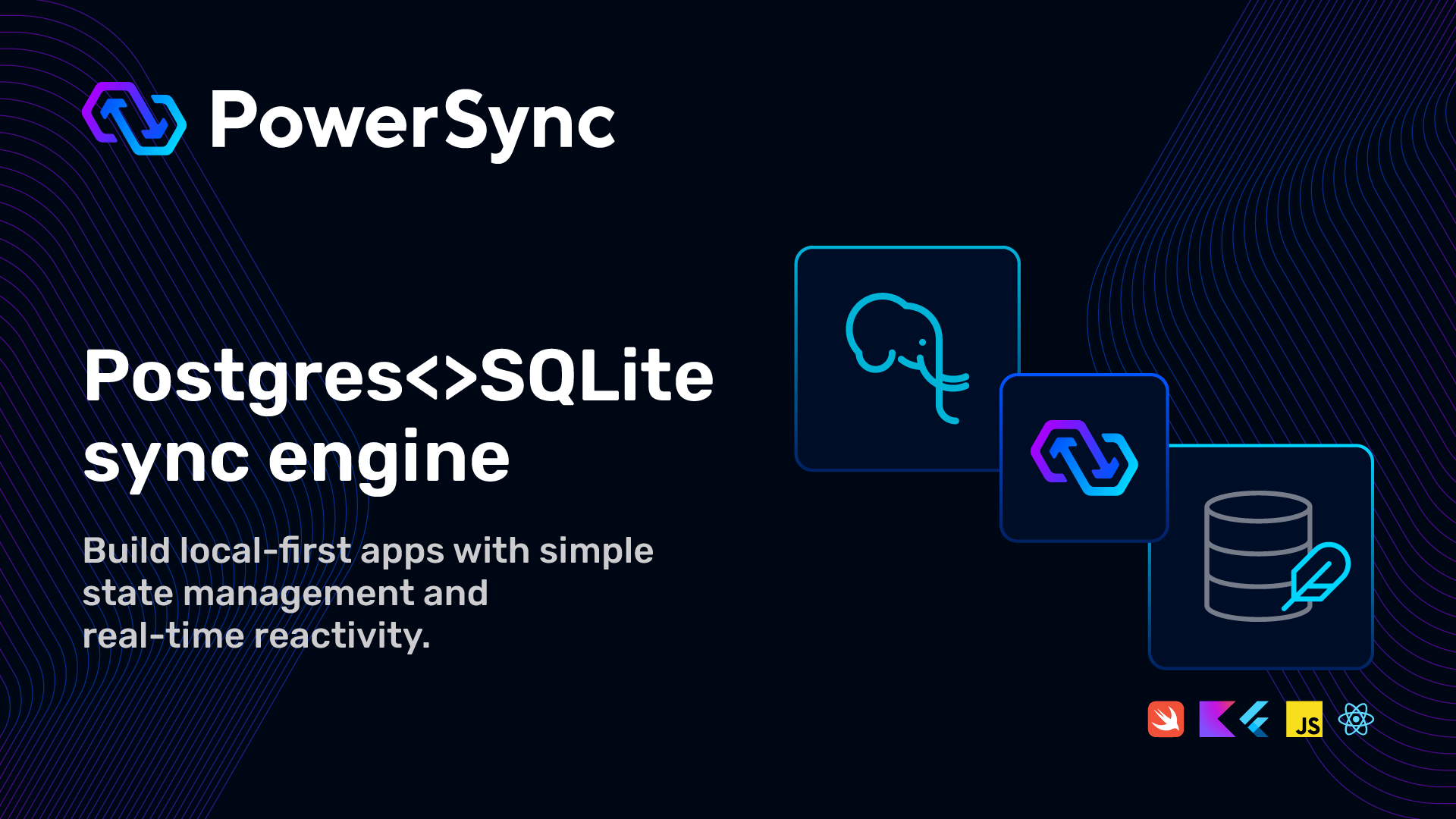 PowerSync

Postgres<>SQLite sync engine

Build local-first apps with simple state management and real-time reactivity.

JS